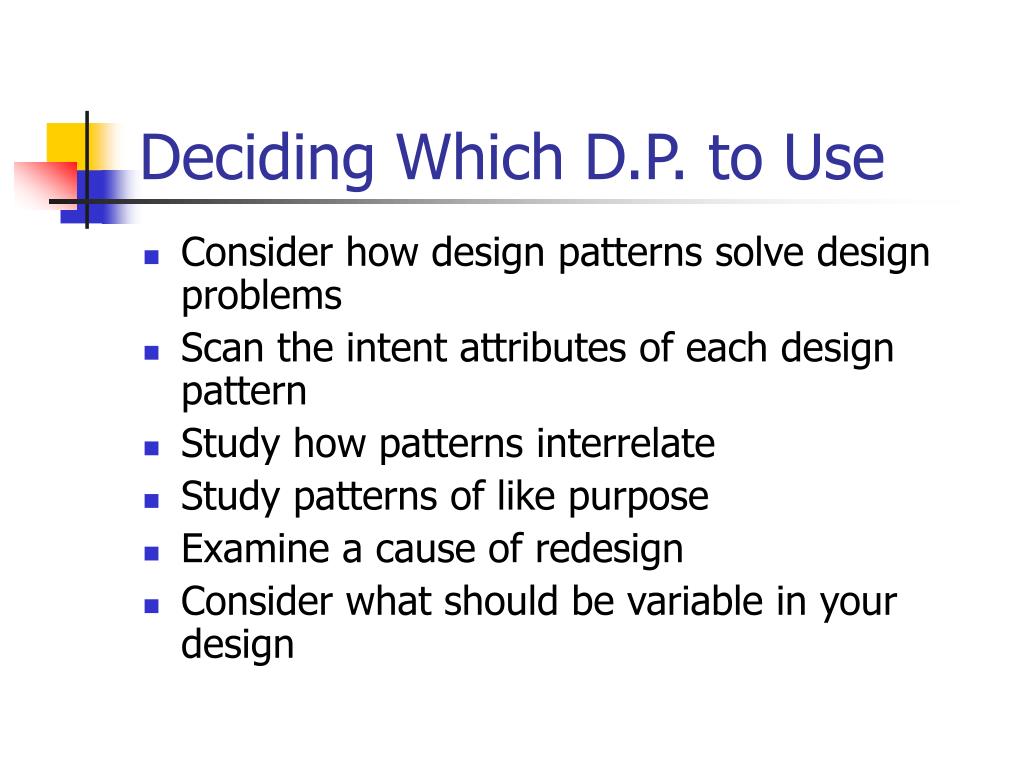 Deciding Which D.P. to Use

- Consider how design patterns solve design problems
- Scan the intent attributes of each design pattern
- Study how patterns interrelate
- Study patterns of like purpose
- Examine a cause of redesign
- Consider what should be variable in your design